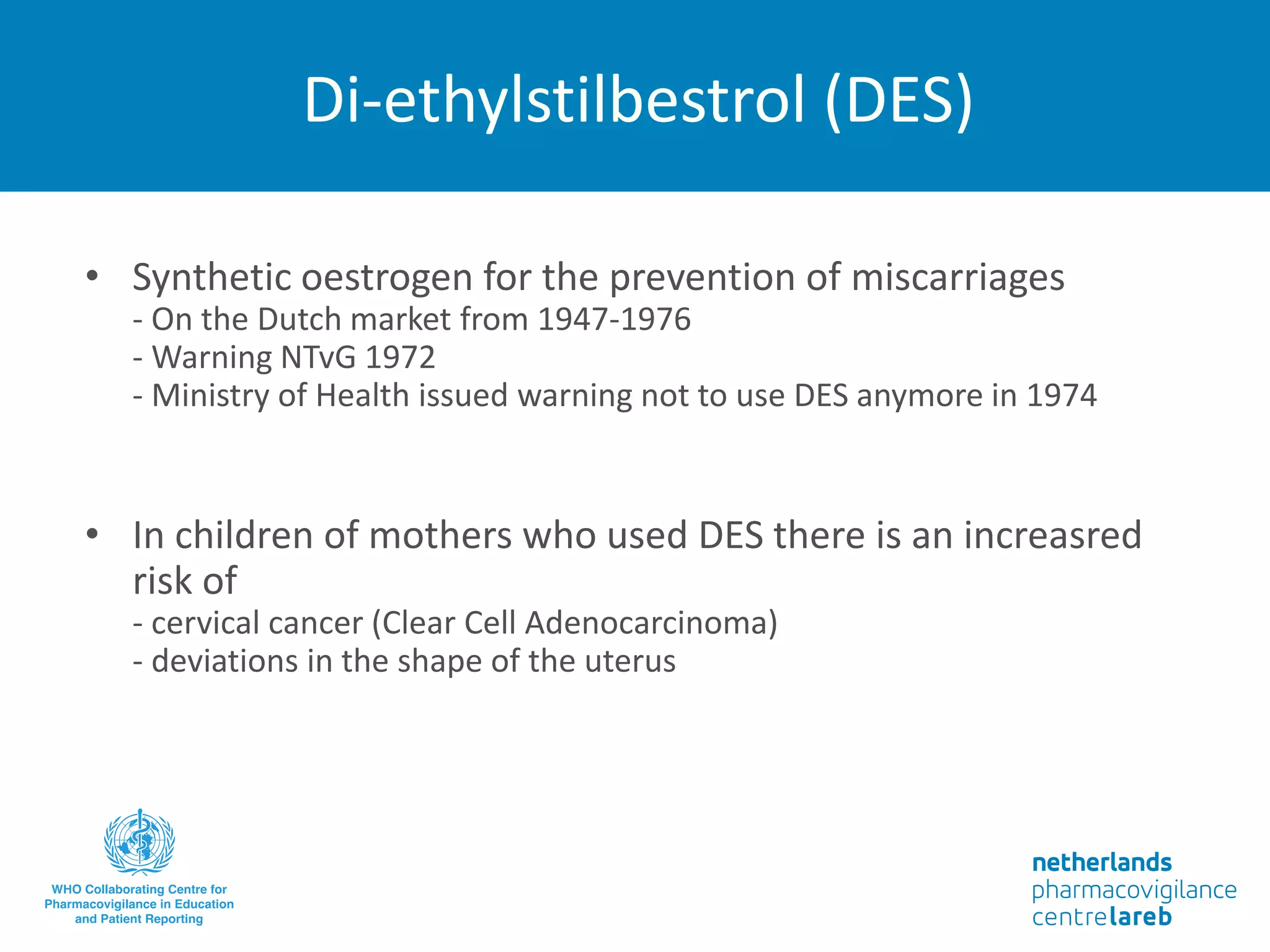 Di-ethylstilbestrol (DES)

• Synthetic oestrogen for the prevention of miscarriages
- On the Dutch market from 1947-1976
- Warning NTvG 1972
- Ministry of Health issued warning not to use DES anymore in 1974

• In children of mothers who used DES there is an increasred risk of
- cervical cancer (Clear Cell Adenocarcinoma)
- deviations in the shape of the uterus

WHO Collaborating Centre for Pharmacovigilance in Education and Patient Reporting

netherlands pharmacovigilance centre lareb